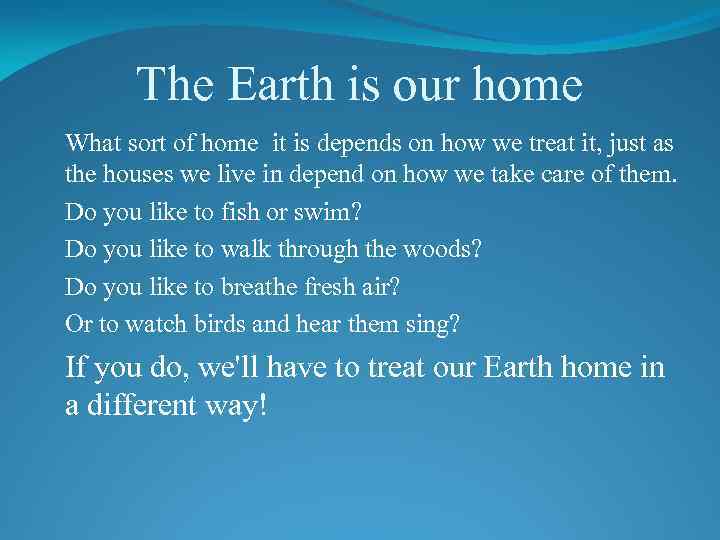 The Earth is our home

What sort of home it is depends on how we treat it, just as the houses we live in depend on how we take care of them.

Do you like to fish or swim?

Do you like to walk through the woods?

Do you like to breathe fresh air?

Or to watch birds and hear them sing?

If you do, we'll have to treat our Earth home in a different way!